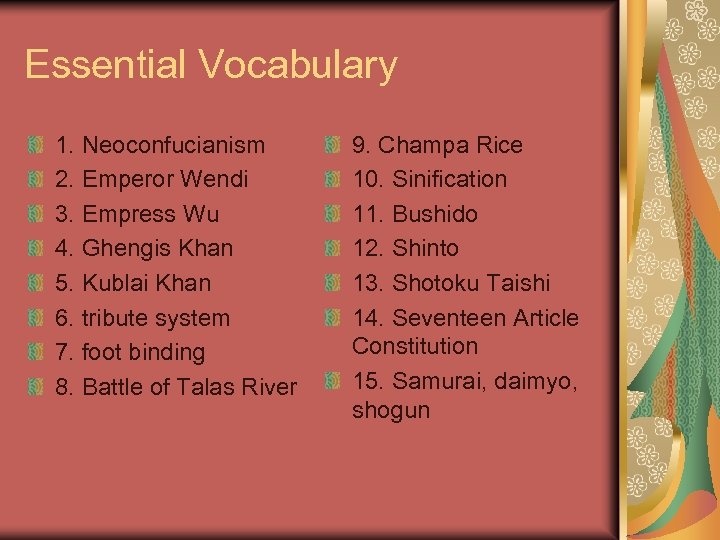 Essential Vocabulary

1. Neoconfucianism
2. Emperor Wendi
3. Empress Wu
4. Ghengis Khan
5. Kublai Khan
6. tribute system
7. foot binding
8. Battle of Talas River

9. Champa Rice
10. Sinification
11. Bushido
12. Shinto
13. Shotoku Taishi
14. Seventeen Article Constitution
15. Samurai, daimyo, shogun